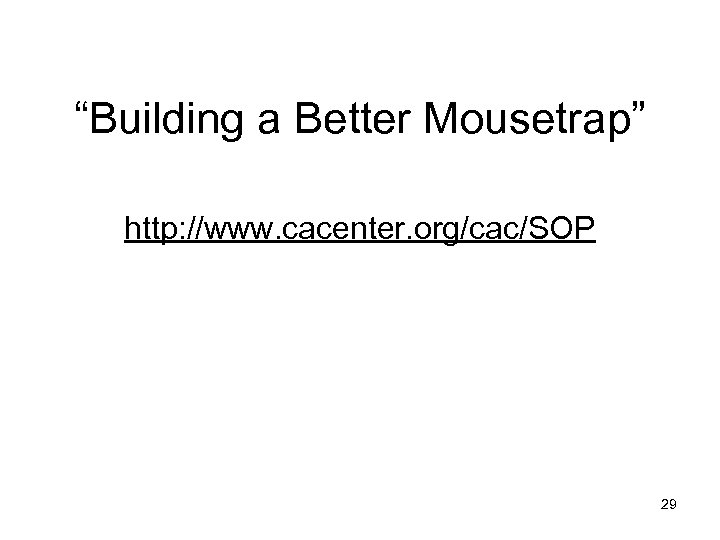 “Building a Better Mousetrap”

http://www.cacenter.org/cac/SOP

29